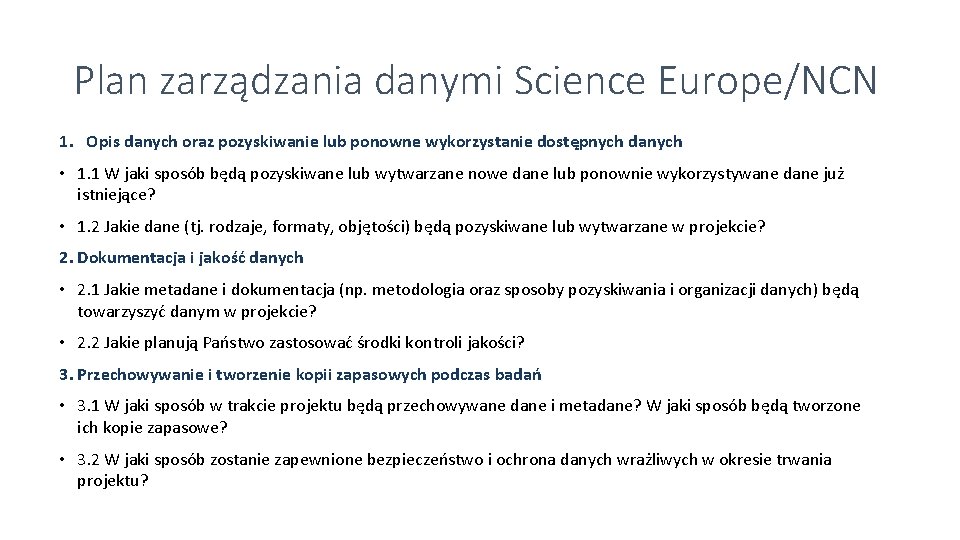 Plan zarządzania danymi Science Europe/NCN

1. Opis danych oraz pozyskiwanie lub ponowne wykorzystanie dostępnych danych

• 1.1 W jaki sposób będą pozyskiwane lub wytwarzane nowe dane lub ponownie wykorzystywane dane już istniejące?

• 1.2 Jakie dane (tj. rodzaje, formaty, objętości) będą pozyskiwane lub wytwarzane w projekcie?

2. Dokumentacja i jakość danych

• 2.1 Jakie metadane i dokumentacja (np. metodologia oraz sposoby pozyskiwania i organizacji danych) będą towarzyszyć danym w projekcie?

• 2.2 Jakie planują Państwo zastosować środki kontroli jakości?

3. Przechowywanie i tworzenie kopii zapasowych podczas badań

• 3.1 W jaki sposób w trakcie projektu będą przechowywane dane i metadane? W jaki sposób będą tworzone ich kopie zapasowe?

• 3.2 W jaki sposób zostanie zapewnione bezpieczeństwo i ochrona danych wrażliwych w okresie trwania projektu?